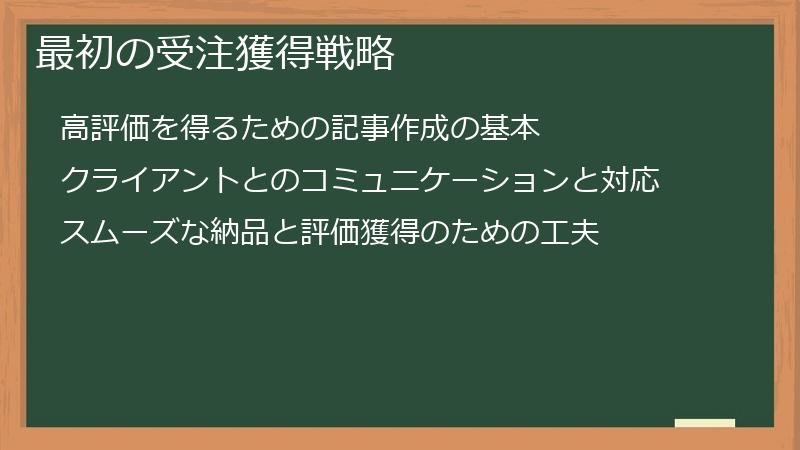 最初の受注獲得戦略

高評価を得るための記事作成の基本

クライアントとのコミュニケーションと対応

スムーズな納品と評価獲得のための工夫